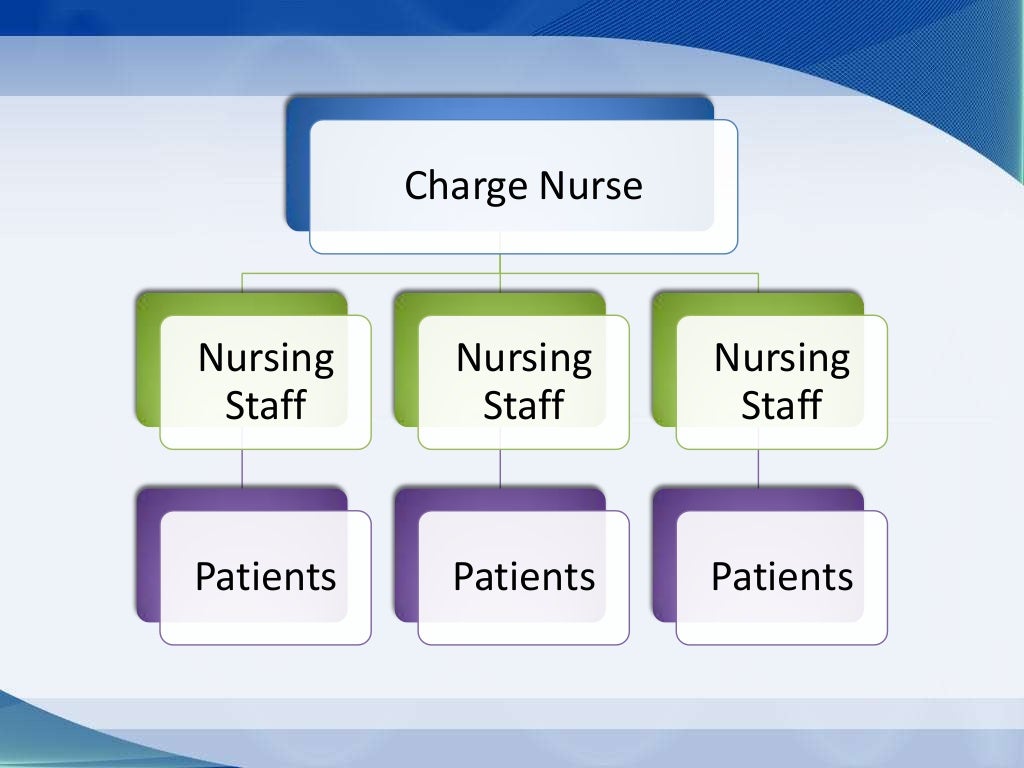 Charge Nurse

Nursing Staff

Nursing Staff

Nursing Staff

Patients

Patients

Patients